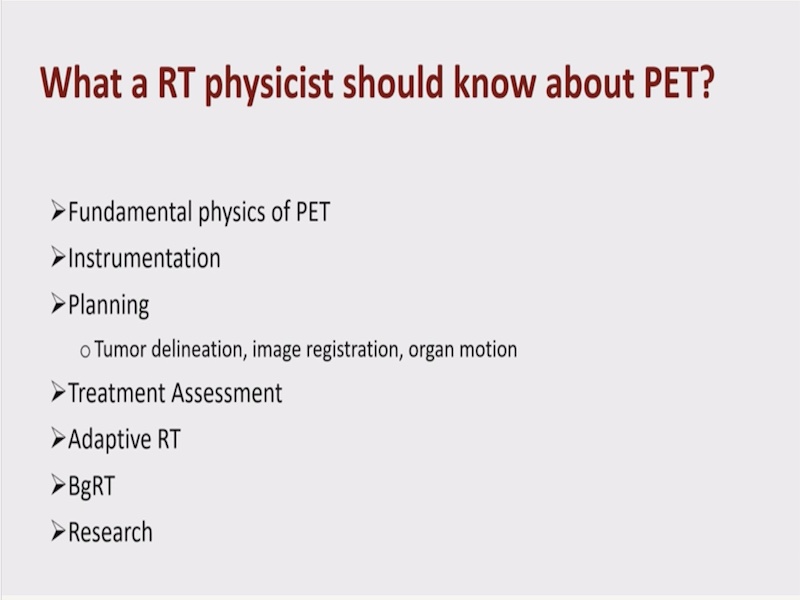 What a RT physicist should know about PET?

➢Fundamental physics of PET
➢Instrumentation
➢Planning
  o Tumor delineation, image registration, organ motion
➢Treatment Assessment
➢Adaptive RT
➢BgRT
➢Research